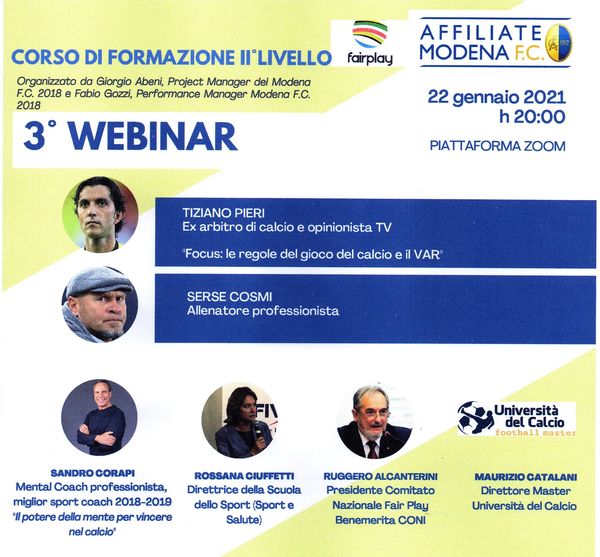 CORSO DI FORMAZIONE II°LIVELLO

fairplay

AFFILIATE MODENA F.C.

Organizzato da Giorgio Abeni, Project Manager del Modena F.C. 2018 e Fabio Gozzi, Performance Manager Modena F.C. 2018

3° WEBINAR

22 gennaio 2021
h 20:00

PIATTAFORMA ZOOM

TIZIANO PIERI
Ex arbitro di calcio e opinionista TV

"Focus: le regole del gioco del calcio e il VAR"

SERSE COSMI
Allenatore professionista

Università del Calcio
football master

SANDRO CORAPI
Mental Coach professionista, miglior sport coach 2018-2019
"Il potere della mente per vincere nel calcio"

ROSSANA CIUFFETTI
Direttrice della Scuola dello Sport (Sport e Salute)

RUGGERO ALCANTERINI
Presidente Comitato Nazionale Fair Play Benemerita CONI

MAURIZIO CATALANI
Direttore Master Università del Calcio